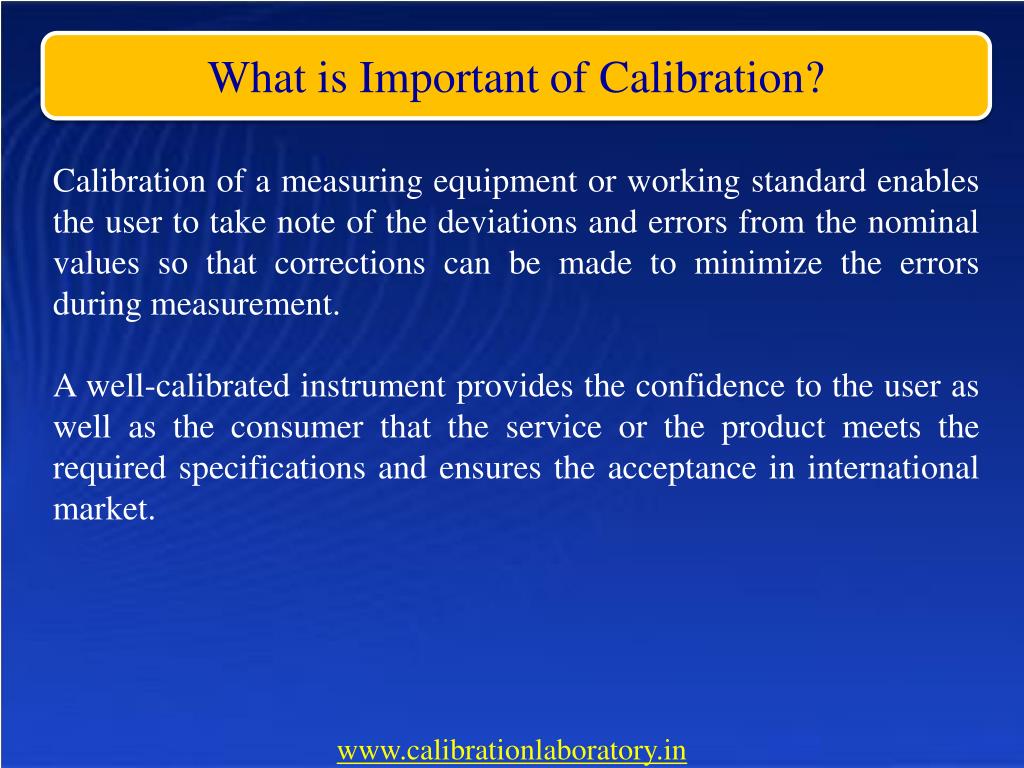 What is Important of Calibration?

Calibration of a measuring equipment or working standard enables the user to take note of the deviations and errors from the nominal values so that corrections can be made to minimize the errors during measurement.

A well-calibrated instrument provides the confidence to the user as well as the consumer that the service or the product meets the required specifications and ensures the acceptance in international market.

www.calibrationlaboratory.in